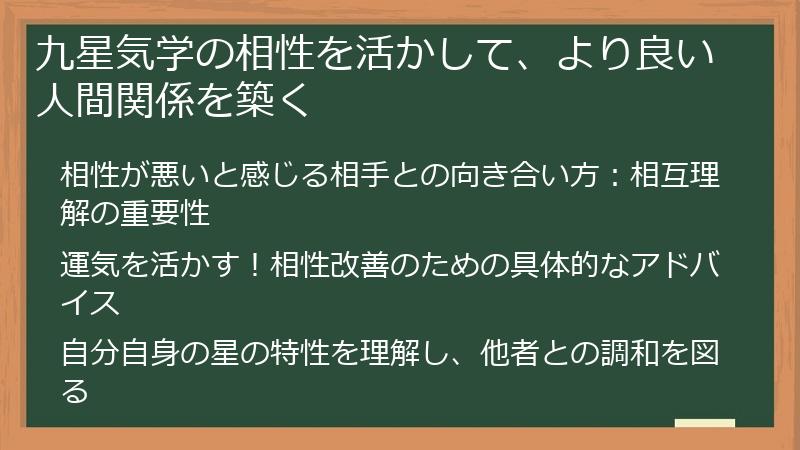 九星気学の相性を活かして、より良い人間関係を築く

相性が悪いと感じる相手との向き合い方：相互理解の重要性

運気を活かす！相性改善のための具体的なアドバイス

自分自身の星の特性を理解し、他者との調和を図る